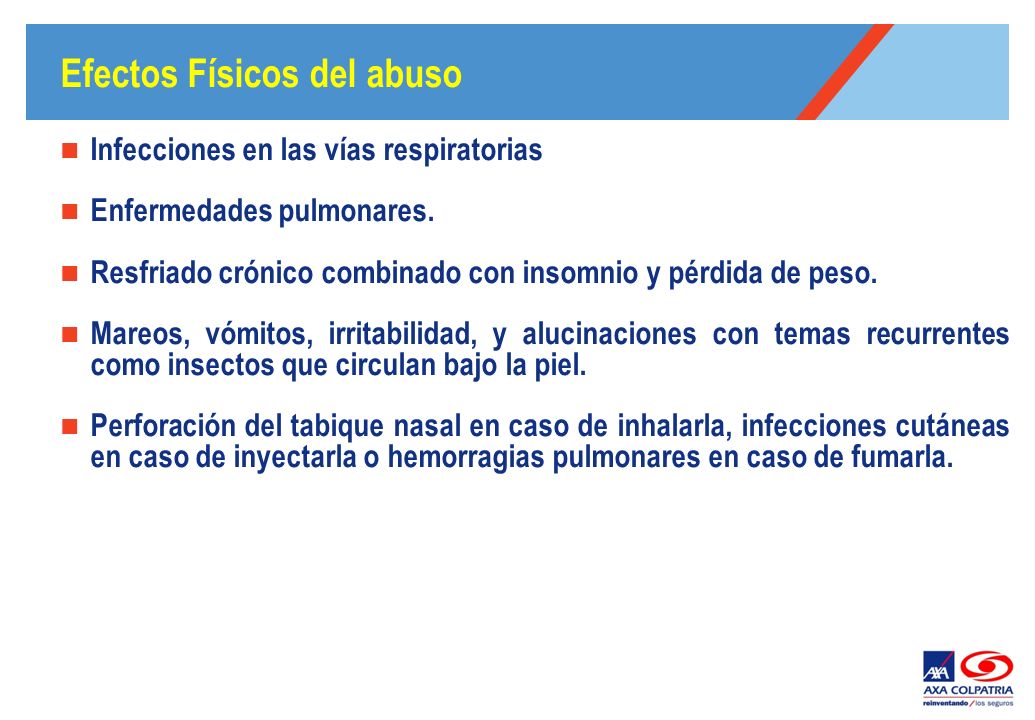 Efectos Físicos del abuso

Infecciones en las vías respiratorias

Enfermedades pulmonares.

Resfriado crónico combinado con insomnio y pérdida de peso.

Mareos, vómitos, irritabilidad, y alucinaciones con temas recurrentes como insectos que circulan bajo la piel.

Perforación del tabique nasal en caso de inhalarla, infecciones cutáneas en caso de inyectarla o hemorragias pulmonares en caso de fumarla.

AXA
AXA COLPATRIA
reinventando / los seguros